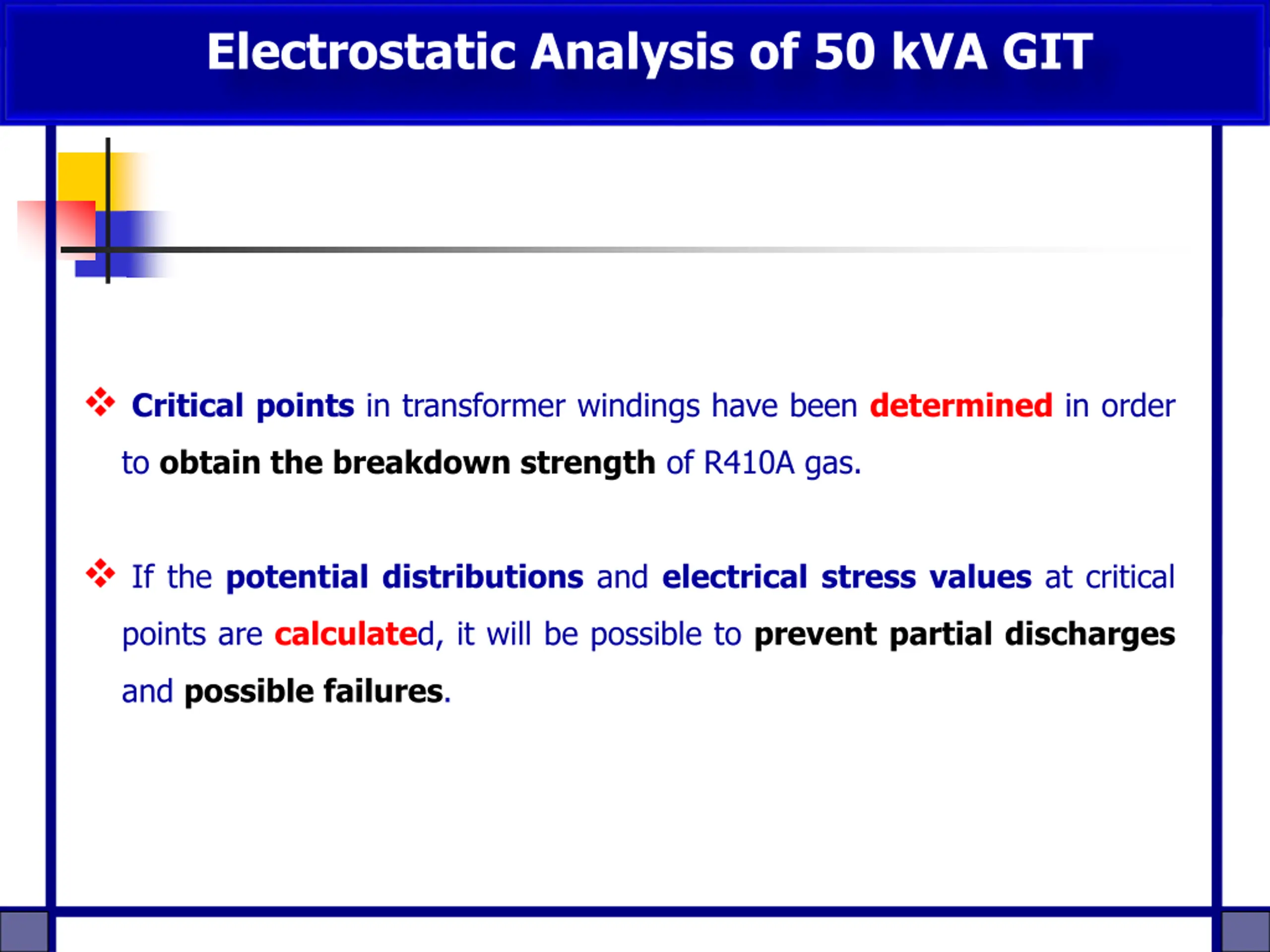 Electrostatic Analysis of 50 kVA GIT

❖ Critical points in transformer windings have been determined in order to obtain the breakdown strength of R410A gas.

❖ If the potential distributions and electrical stress values at critical points are calculated, it will be possible to prevent partial discharges and possible failures.